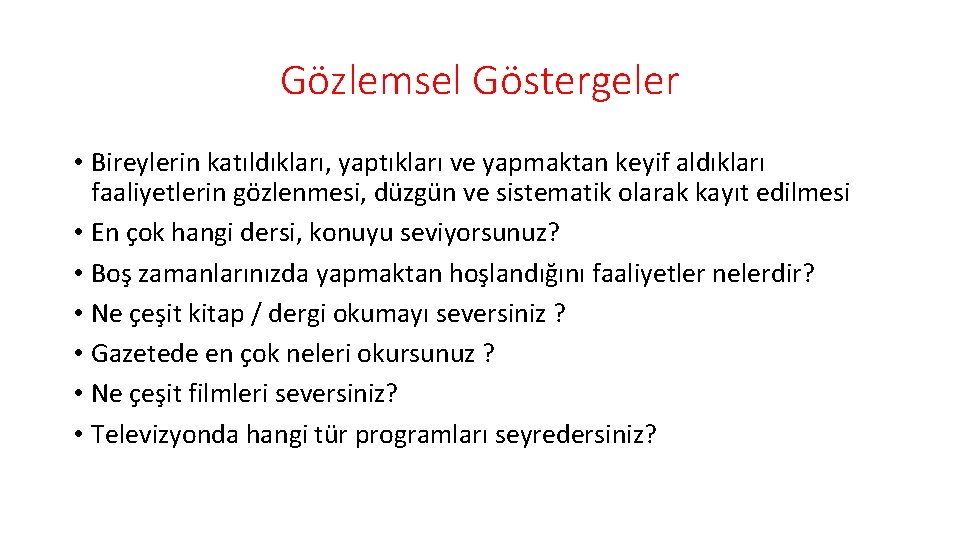 Gözlemsel Göstergeler

• Bireylerin katıldıkları, yaptıkları ve yapmaktan keyif aldıkları faaliyetlerin gözlenmesi, düzgün ve sistematik olarak kayıt edilmesi
• En çok hangi dersi, konuyu seviyorsunuz?
• Boş zamanlarınızda yapmaktan hoşlandığını faaliyetler nelerdir?
• Ne çeşit kitap / dergi okumayı seversiniz ?
• Gazetede en çok neleri okursunuz ?
• Ne çeşit filmleri seversiniz?
• Televizyonda hangi tür programları seyredersiniz?